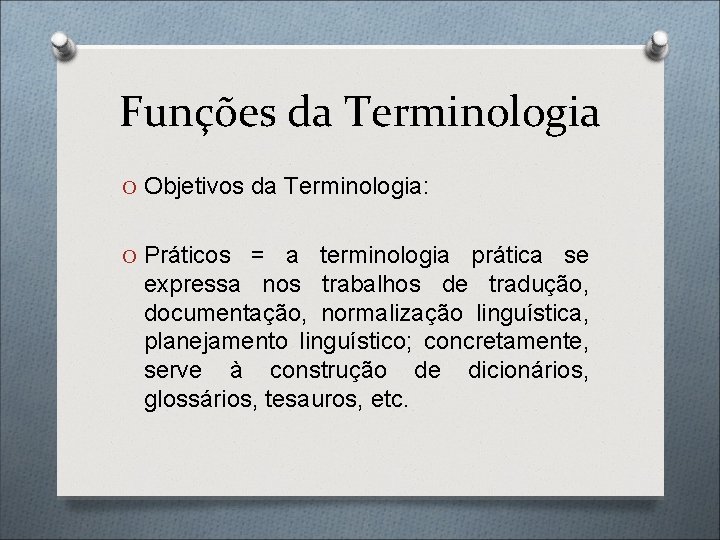 Funções da Terminologia

O Objetivos da Terminologia:

O Práticos = a terminologia prática se expressa nos trabalhos de tradução, documentação, normalização linguística, planejamento linguístico; concretamente, serve à construção de dicionários, glossários, tesauros, etc.